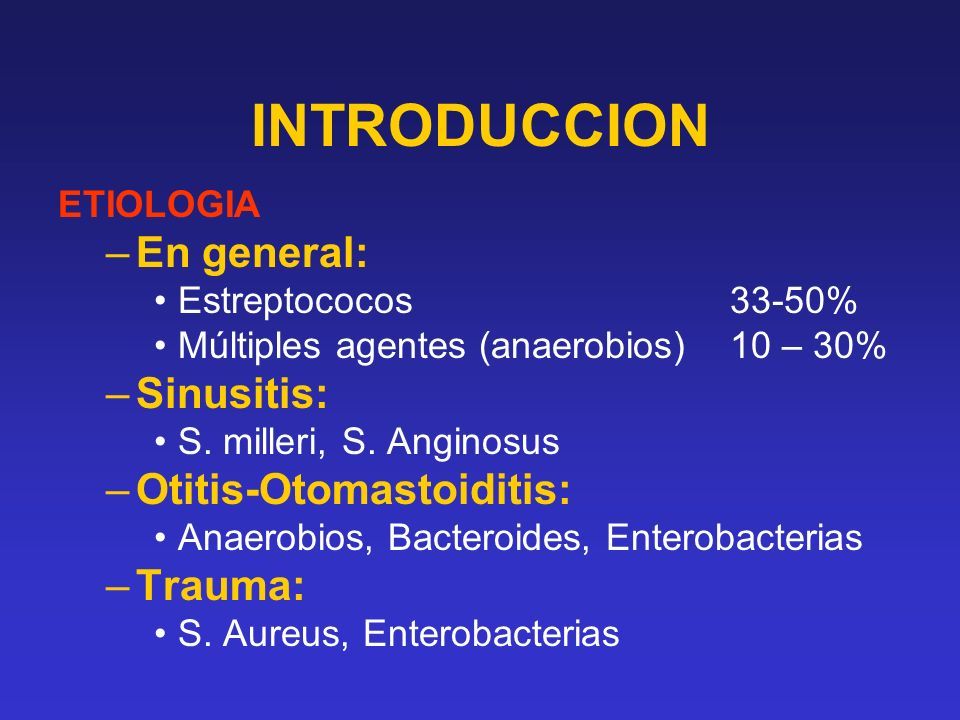 INTRODUCCION

ETIOLOGIA

– En general:
• Estreptococos 33-50%
• Múltiples agentes (anaerobios) 10 – 30%

– Sinusitis:
• S. milleri, S. Anginosus

– Otitis-Otomastoiditis:
• Anaerobios, Bacteroides, Enterobacterias

– Trauma:
• S. Aureus, Enterobacterias